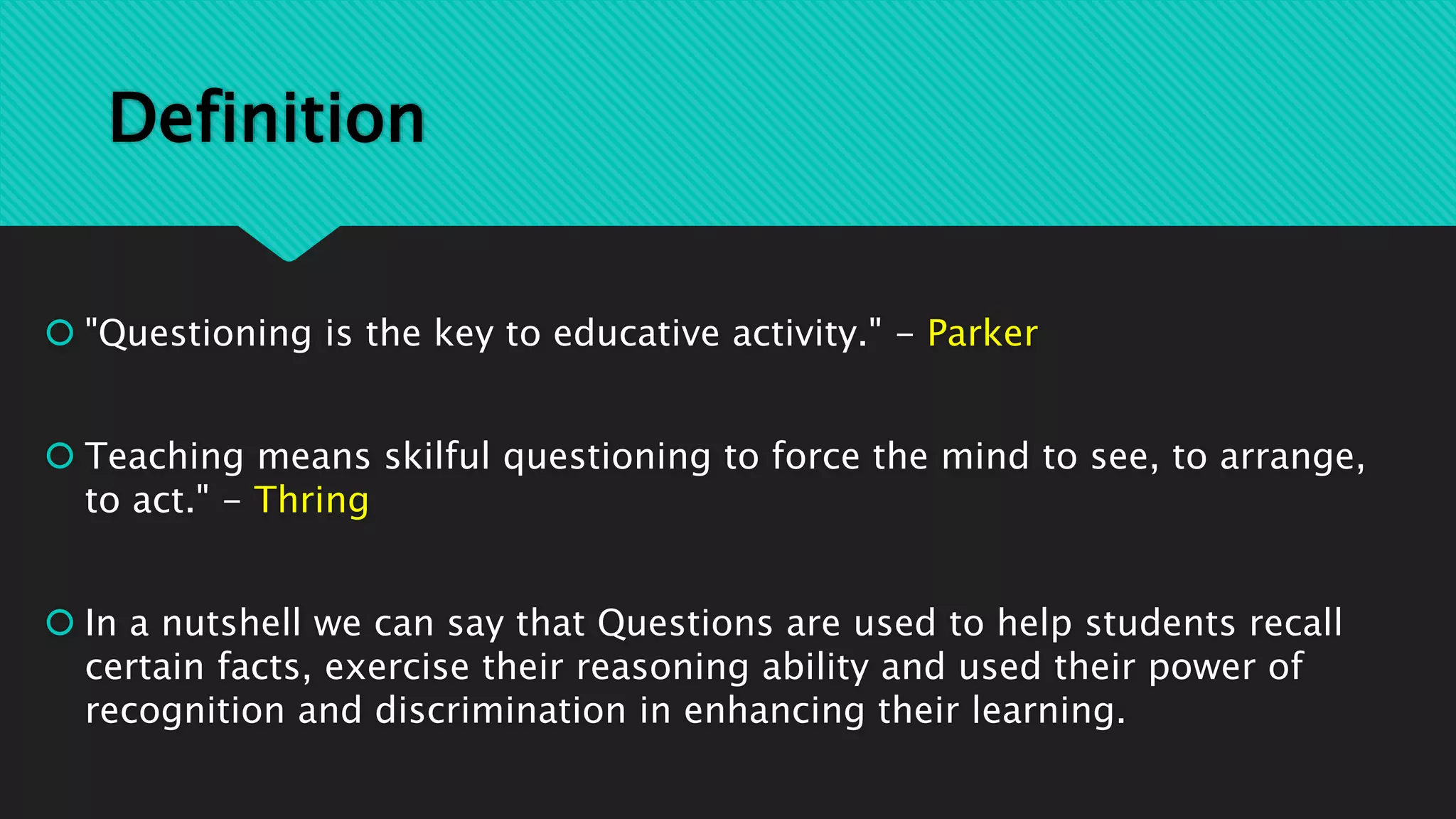 Definition

"Questioning is the key to educative activity." – Parker

Teaching means skilful questioning to force the mind to see, to arrange, to act." – Thring

In a nutshell we can say that Questions are used to help students recall certain facts, exercise their reasoning ability and used their power of recognition and discrimination in enhancing their learning.